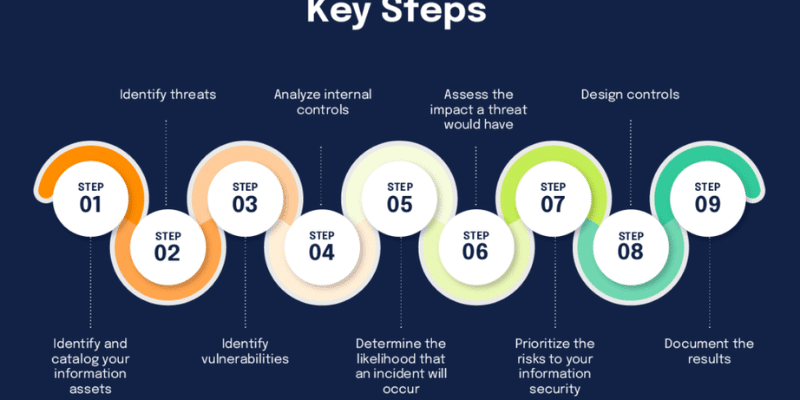 Key Steps

Identify threats

Analyze internal controls

Assess the impact a threat would have

Design controls

STEP 01

STEP 02

STEP 03

STEP 04

STEP 05

STEP 06

STEP 07

STEP 08

STEP 09

Identify and catalog your information assets

Identify vulnerabilities

Determine the likelihood that an incident will occur

Prioritize the risks to your information security

Document the results